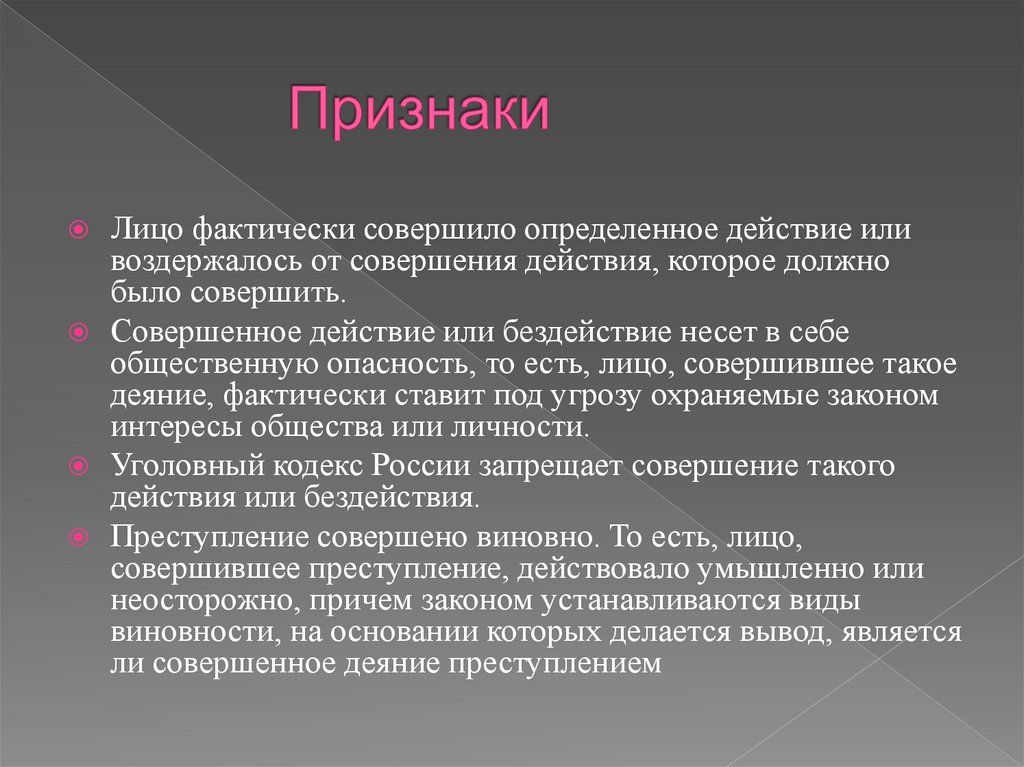 Признаки

Лицо фактически совершило определенное действие или воздержалось от совершения действия, которое должно было совершить.

Совершенное действие или бездействие несет в себе общественную опасность, то есть, лицо, совершившее такое деяние, фактически ставит под угрозу охраняемые законом интересы общества или личности.

Уголовный кодекс России запрещает совершение такого действия или бездействия.

Преступление совершено виновно. То есть, лицо, совершившее преступление, действовало умышленно или неосторожно, причем законом устанавливаются виды виновности, на основании которых делается вывод, является ли совершенное деяние преступлением